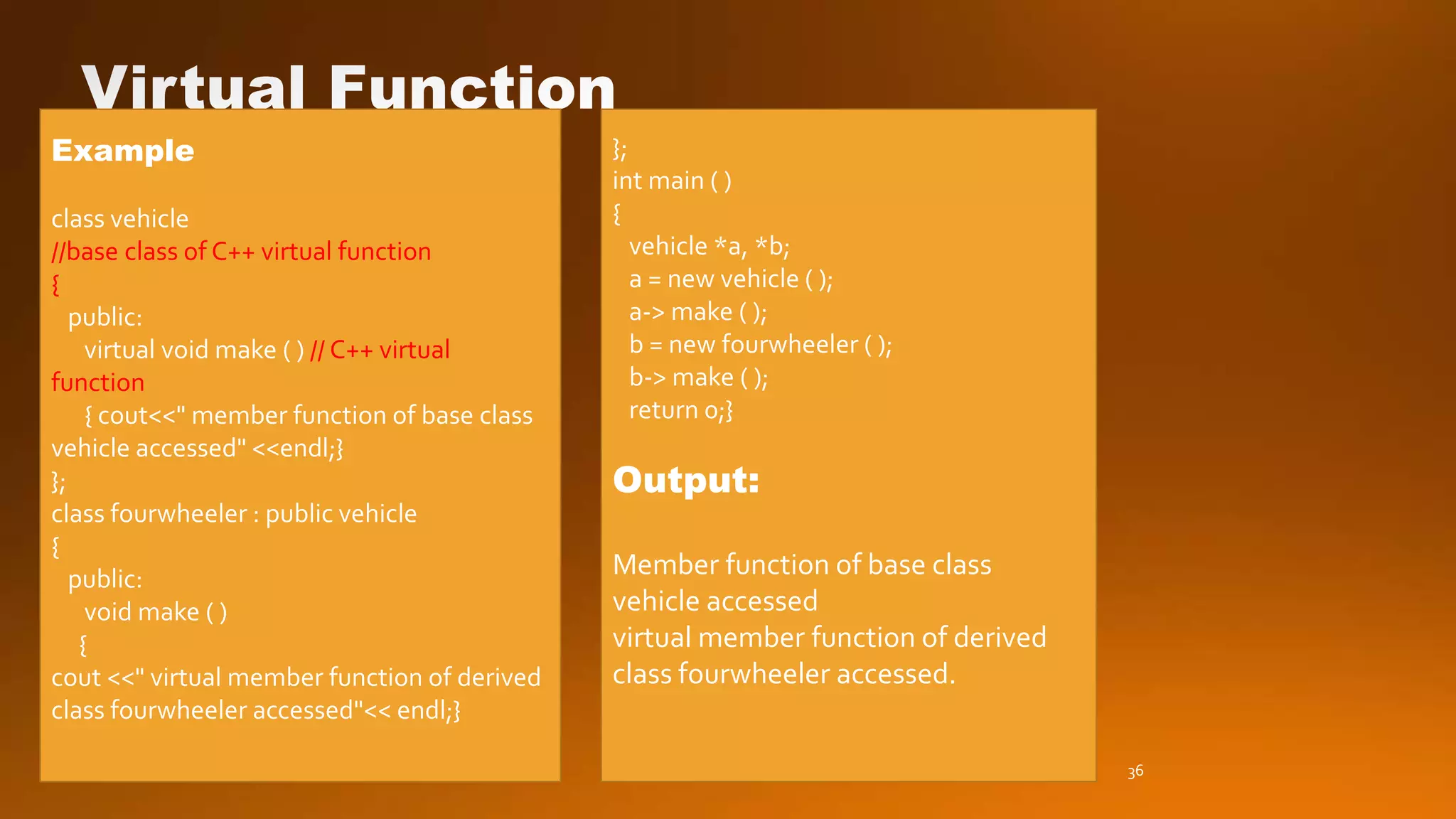 Virtual Function

Example

class vehicle
//base class of C++ virtual function
{
public:
virtual void make ( ) // C++ virtual function
{ cout<<" member function of base class vehicle accessed" <<endl;}
};
class fourwheeler : public vehicle
{
public:
void make ( )
{
cout <<" virtual member function of derived class fourwheeler accessed"<< endl;}

};
int main ( )
{
vehicle *a, *b;
a = new vehicle ( );
a-> make ( );
b = new fourwheeler ( );
b-> make ( );
return 0;}

Output:

Member function of base class vehicle accessed
virtual member function of derived class fourwheeler accessed.

36